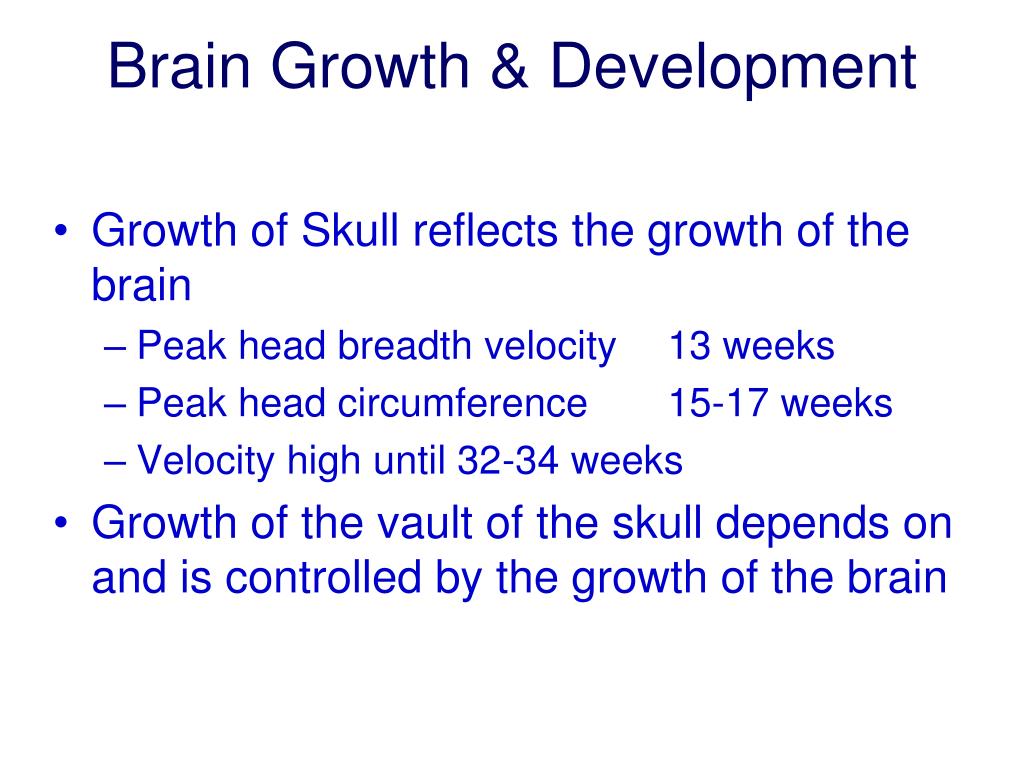 Brain Growth & Development

• Growth of Skull reflects the growth of the brain
– Peak head breadth velocity 13 weeks
– Peak head circumference 15-17 weeks
– Velocity high until 32-34 weeks
• Growth of the vault of the skull depends on and is controlled by the growth of the brain